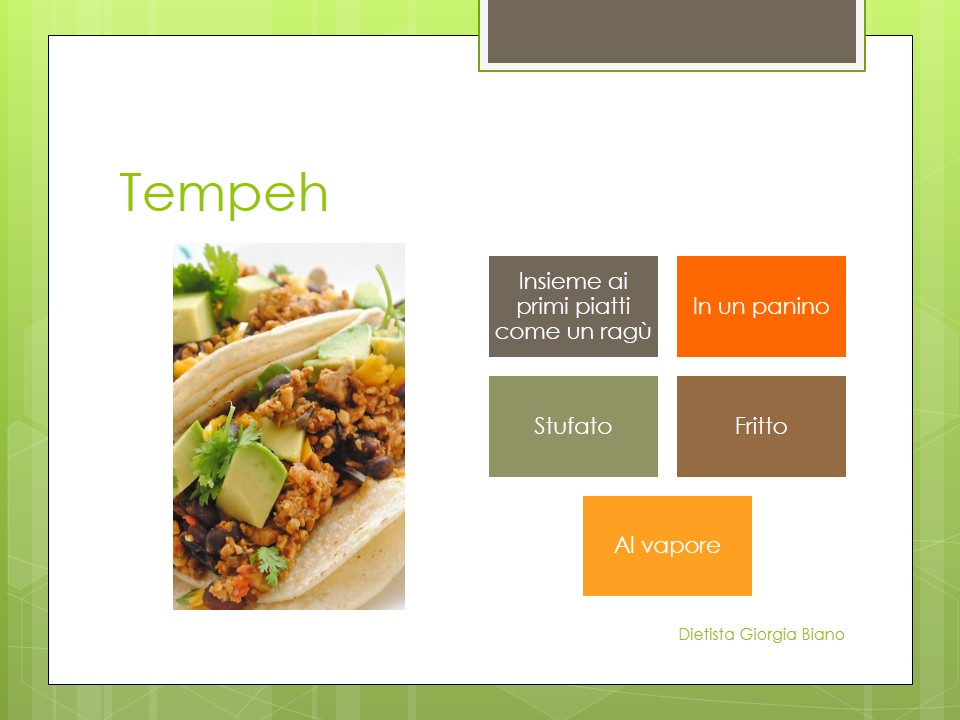 Tempeh

Insieme ai primi piatti come un ragù

In un panino

Stufato

Fritto

Al vapore

Dietista Giorgia Biano